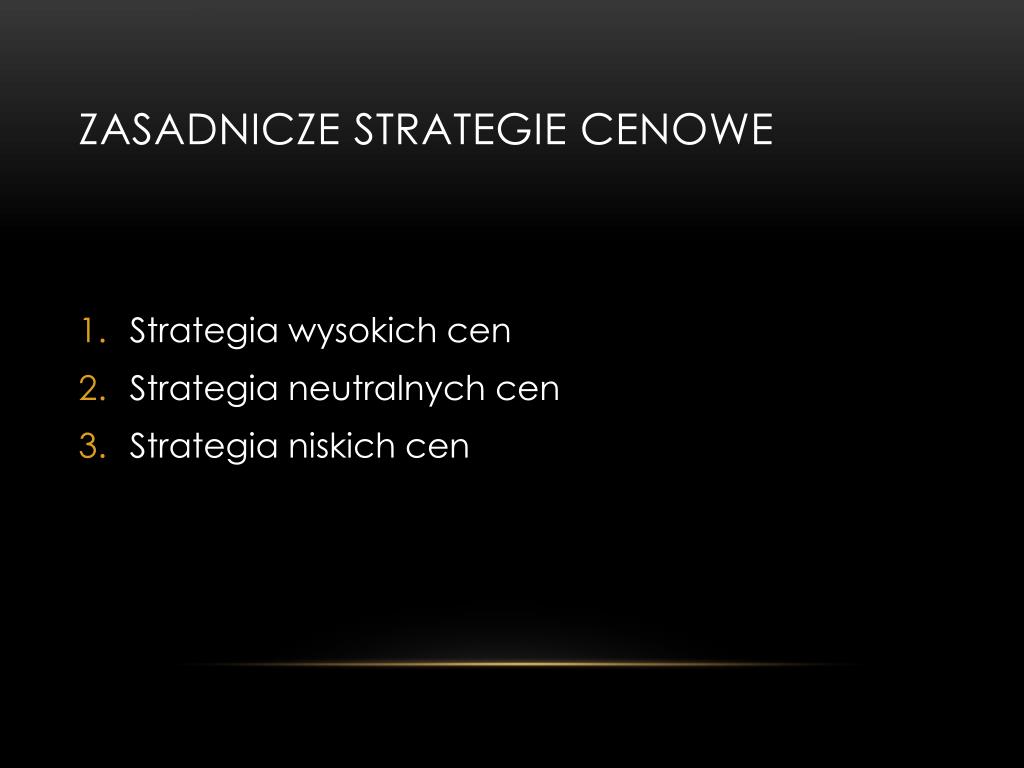 ZASADNICZE STRATEGIE CENOWE

1. Strategia wysokich cen
2. Strategia neutralnych cen
3. Strategia niskich cen